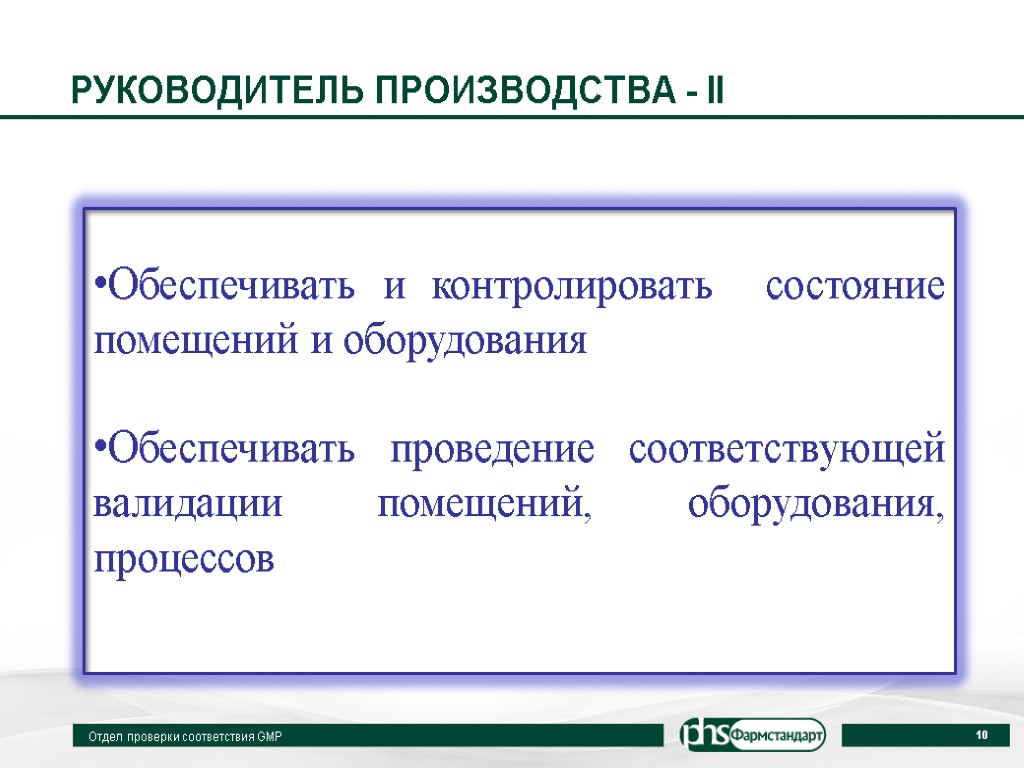 РУКОВОДИТЕЛЬ ПРОИЗВОДСТВА - II

•Обеспечивать и контролировать состояние помещений и оборудования

•Обеспечивать проведение соответствующей валидации помещений, оборудования, процессов

Отдел проверки соответствия GMP

phs Фармстандарт

10